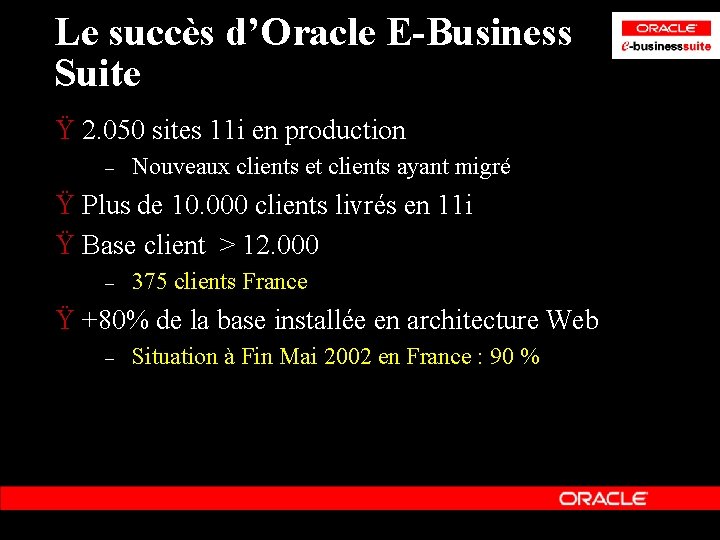 Le succès d'Oracle E-Business Suite

ORACLE
e-businesssuite

Ÿ 2.050 sites 11i en production

– Nouveaux clients et clients ayant migré

Ÿ Plus de 10.000 clients livrés en 11i

Ÿ Base client > 12.000

– 375 clients France

Ÿ +80% de la base installée en architecture Web

– Situation à Fin Mai 2002 en France : 90 %

ORACLE